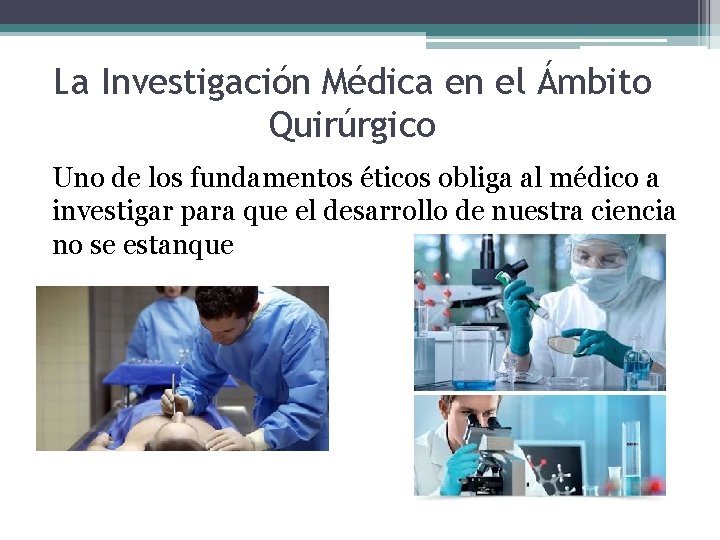 La Investigación Médica en el Ámbito Quirúrgico

Uno de los fundamentos éticos obliga al médico a investigar para que el desarrollo de nuestra ciencia no se estanque